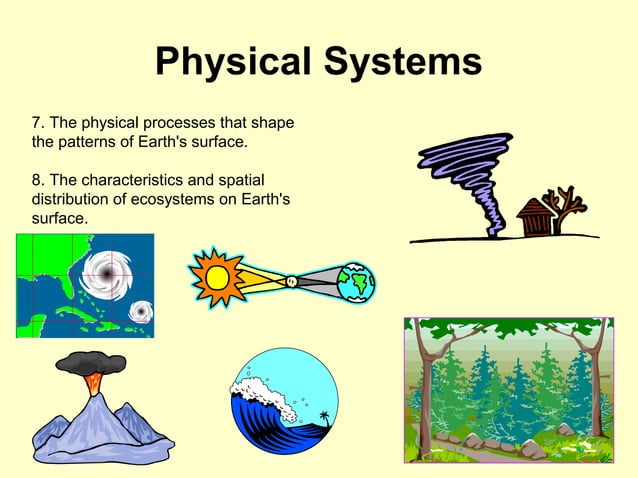 Physical Systems

7. The physical processes that shape the patterns of Earth's surface.

8. The characteristics and spatial distribution of ecosystems on Earth's surface.